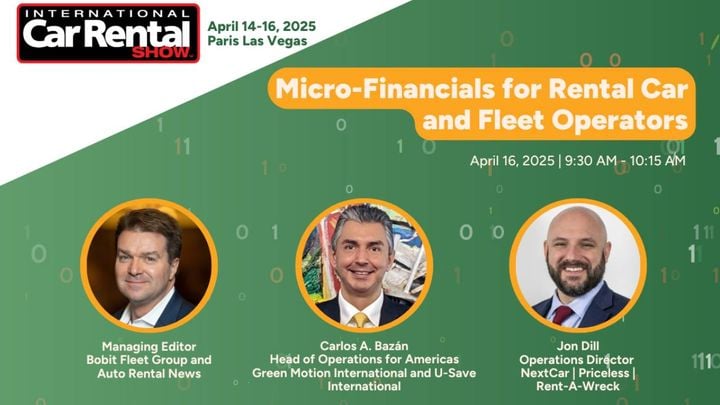 INTERNATIONAL Car Rental SHOW

April 14-16, 2025
Paris Las Vegas

Micro-Financials for Rental Car and Fleet Operators

April 16, 2025 | 9:30 AM - 10:15 AM

Managing Editor
Bobit Fleet Group and Auto Rental News

Carlos A. Bazán
Head of Operations for Americas
Green Motion International and U-Save International

Jon Dill
Operations Director
NextCar | Priceless | Rent-A-Wreck